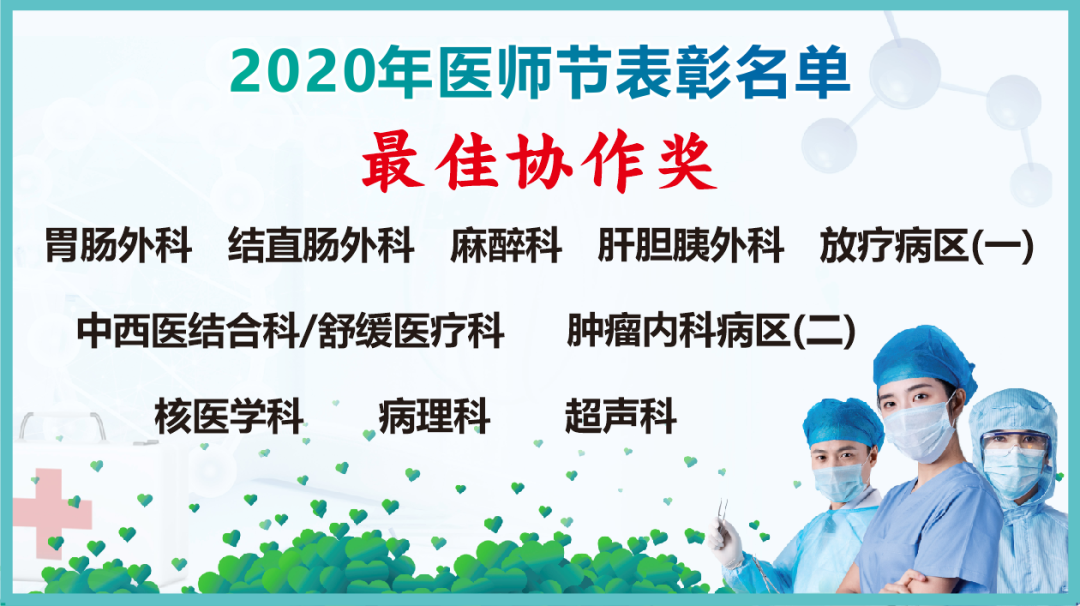 2020年医师节表彰名单

最佳协作奖

胃肠外科　结直肠外科　麻醉科　肝胆胰外科　放疗病区(一)

中西医结合科/舒缓医疗科　肿瘤内科病区(二)

核医学科　病理科　超声科